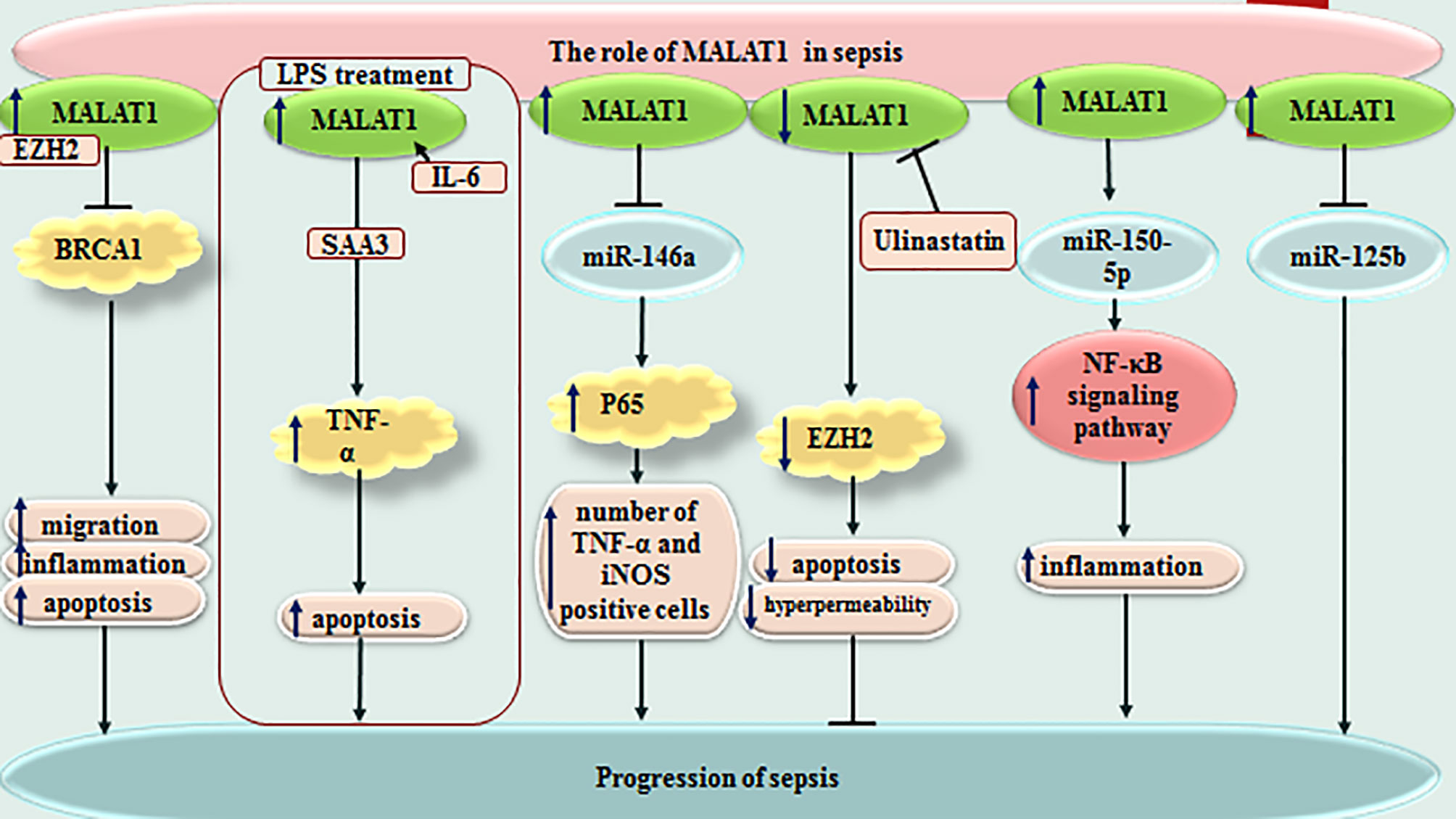 The role of MALAT1 in sepsis

MALAT1
EZH2
BRCA1
migration
inflammation
apoptosis

LPS treatment
MALAT1
IL-6
SAA3
TNF-α
apoptosis

MALAT1
miR-146a
P65
number of TNF-α and iNOS positive cells

MALAT1
Ulinastatin
EZH2
apoptosis
hyperpermeability

MALAT1
miR-150-5p
NF-κB signaling pathway
inflammation

MALAT1
miR-125b

Progression of sepsis